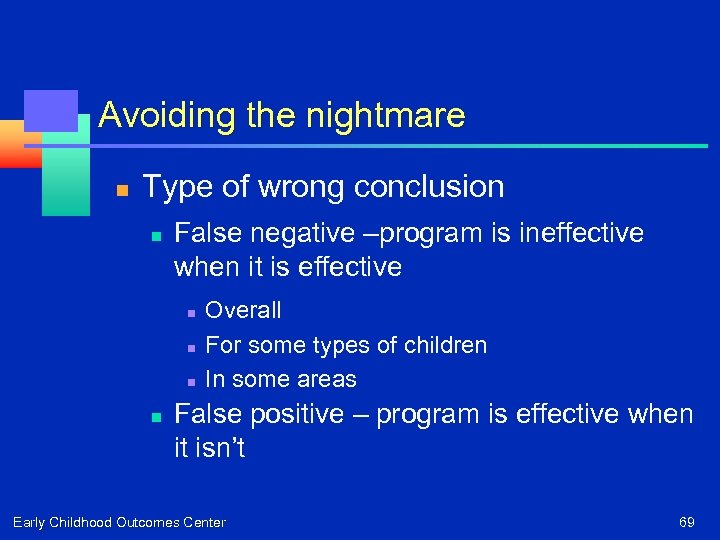 Avoiding the nightmare

Type of wrong conclusion

False negative –program is ineffective when it is effective

Overall

For some types of children

In some areas

False positive – program is effective when it isn't

Early Childhood Outcomes Center

69